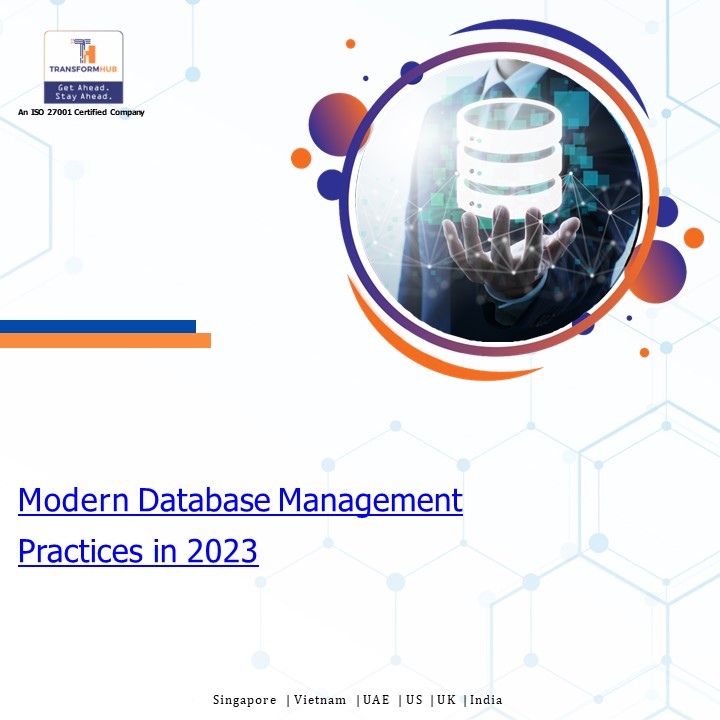 TRANSFORMHUB
Get Ahead.
Stay Ahead.
An ISO 27001 Certified Company

Modern Database Management Practices in 2023

Singapore | Vietnam | UAE | US | UK | India